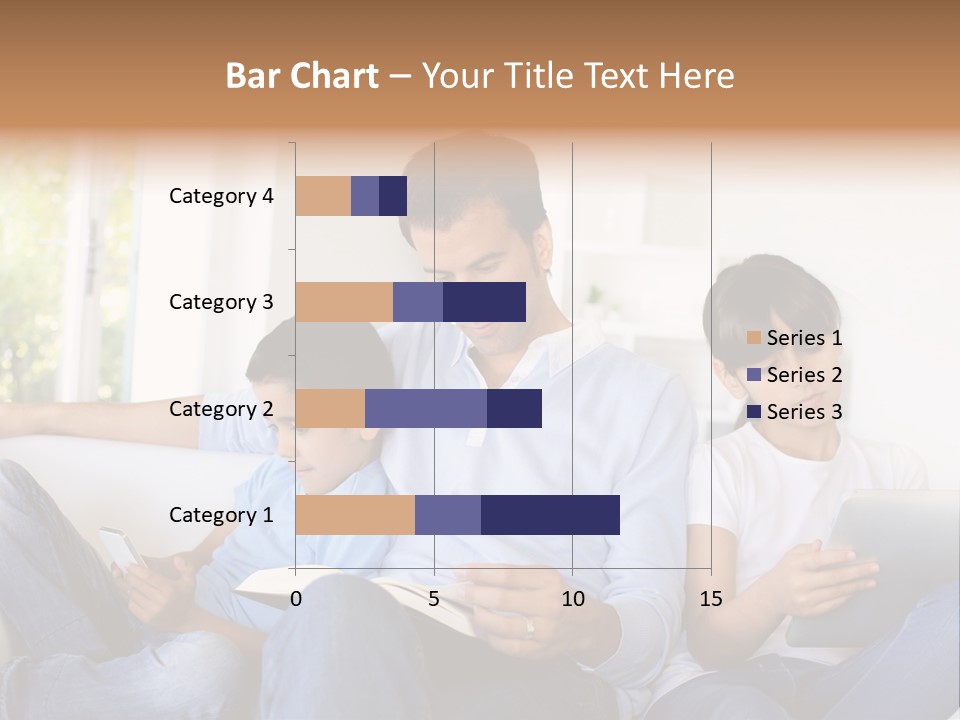 Bar Chart – Your Title Text Here

Category 4
Category 3
Category 2
Category 1

0
5
10
15

Series 1
Series 2
Series 3